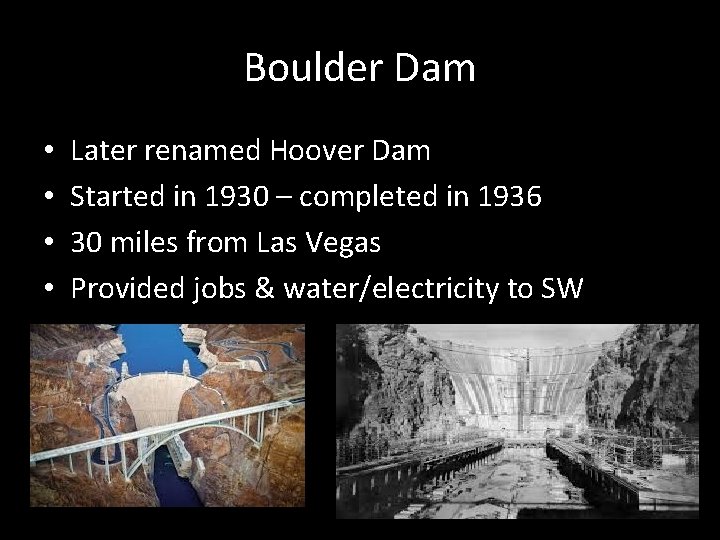 Boulder Dam

• Later renamed Hoover Dam
• Started in 1930 – completed in 1936
• 30 miles from Las Vegas
• Provided jobs & water/electricity to SW